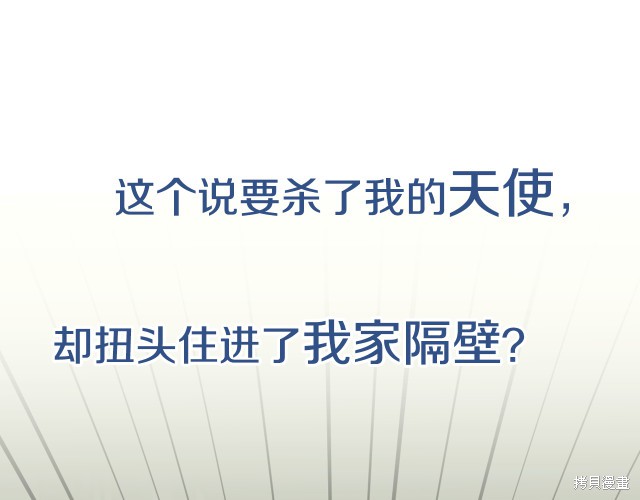 这个说要杀了我的天使，

却扭头住进了我家隔壁？

拷貝漫畫